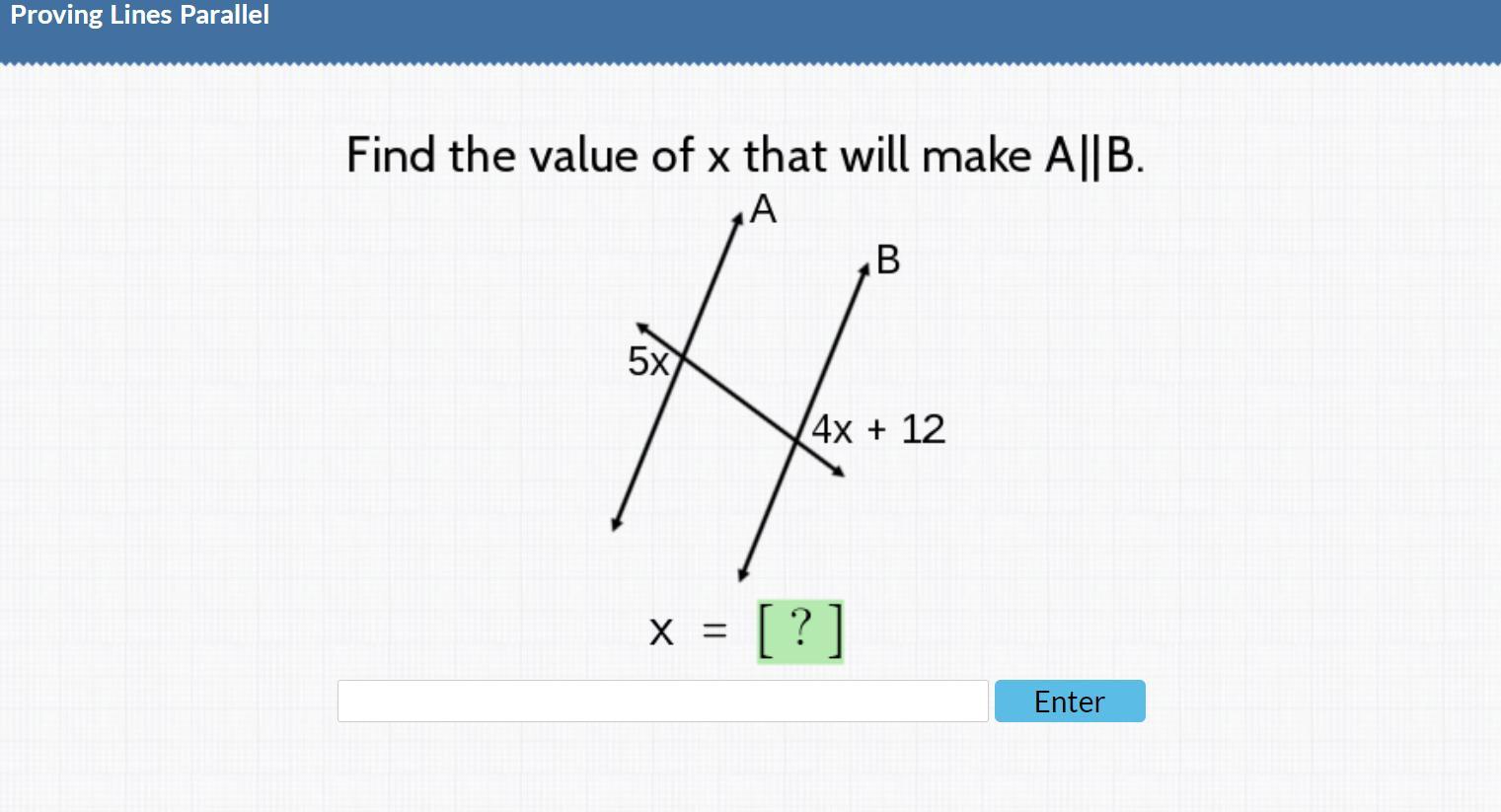 Proving Lines Parallel

Find the value of x that will make A||B.

A

B

5x

4x + 12

x = [ ? ]

Enter